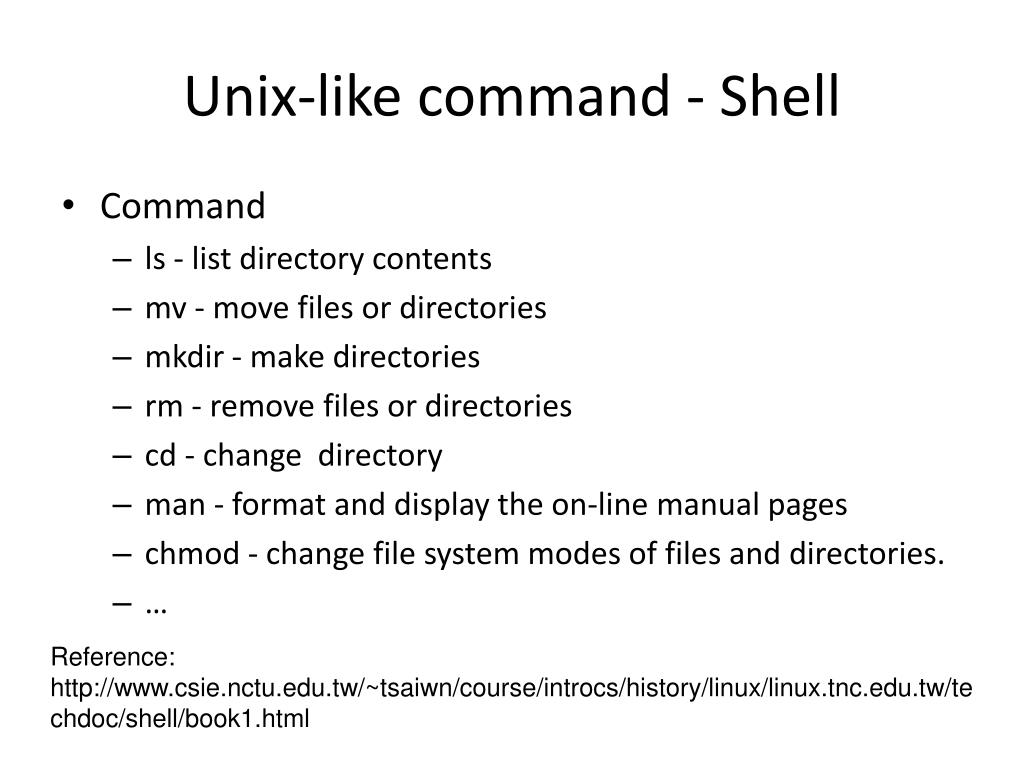 Unix-like command - Shell

• Command
  – ls - list directory contents
  – mv - move files or directories
  – mkdir - make directories
  – rm - remove files or directories
  – cd - change directory
  – man - format and display the on-line manual pages
  – chmod - change file system modes of files and directories.
  – …

Reference:
http://www.csie.nctu.edu.tw/~tsaiwn/course/introcs/history/linux/linux.tnc.edu.tw/techdoc/shell/book1.html